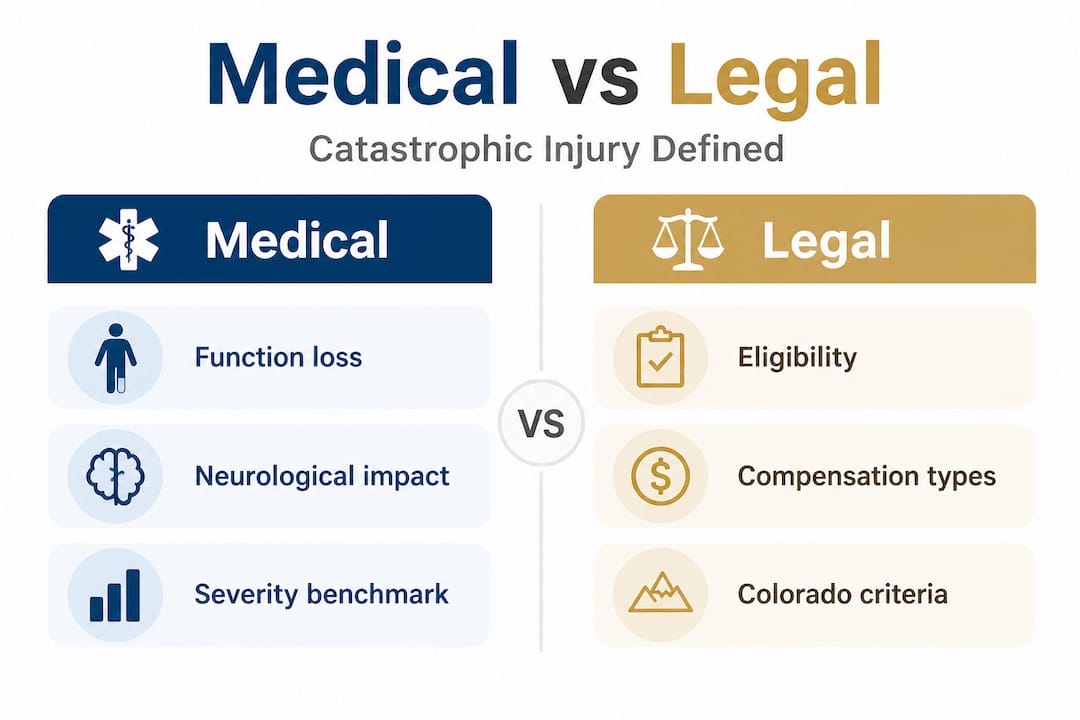 Medical vs Legal

Catastrophic Injury Defined

Medical

Function loss

Neurological impact

Severity benchmark

VS

Legal

Eligibility

Compensation types

Colorado criteria